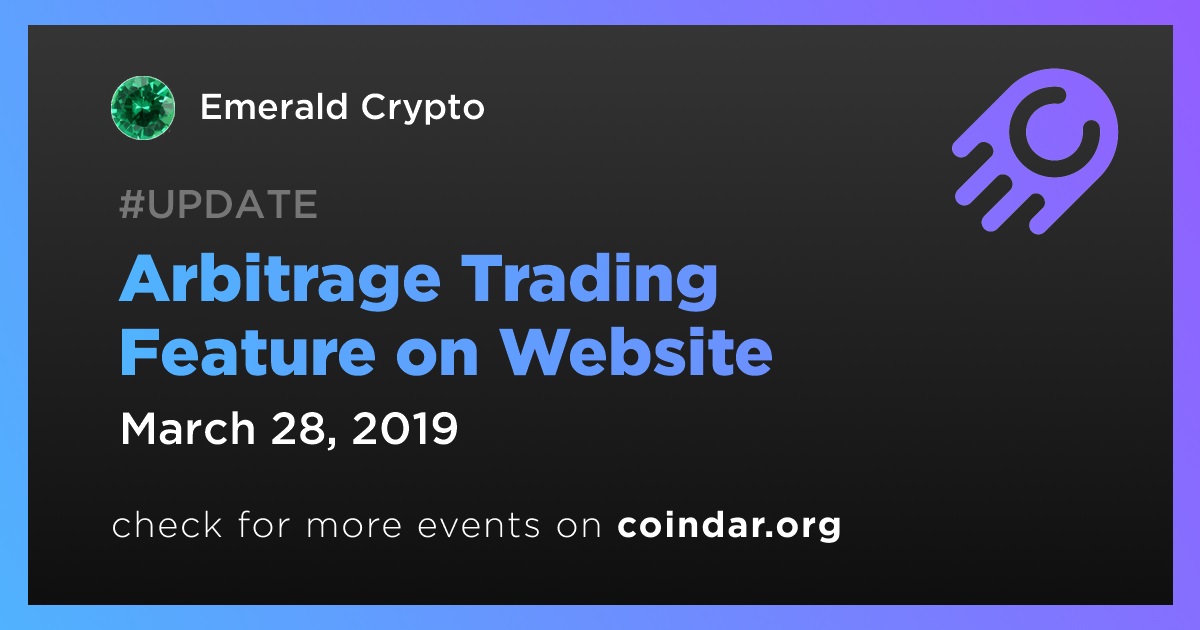 Emerald Crypto

#UPDATE

Arbitrage Trading Feature on Website

March 28, 2019

check for more events on coindar.org